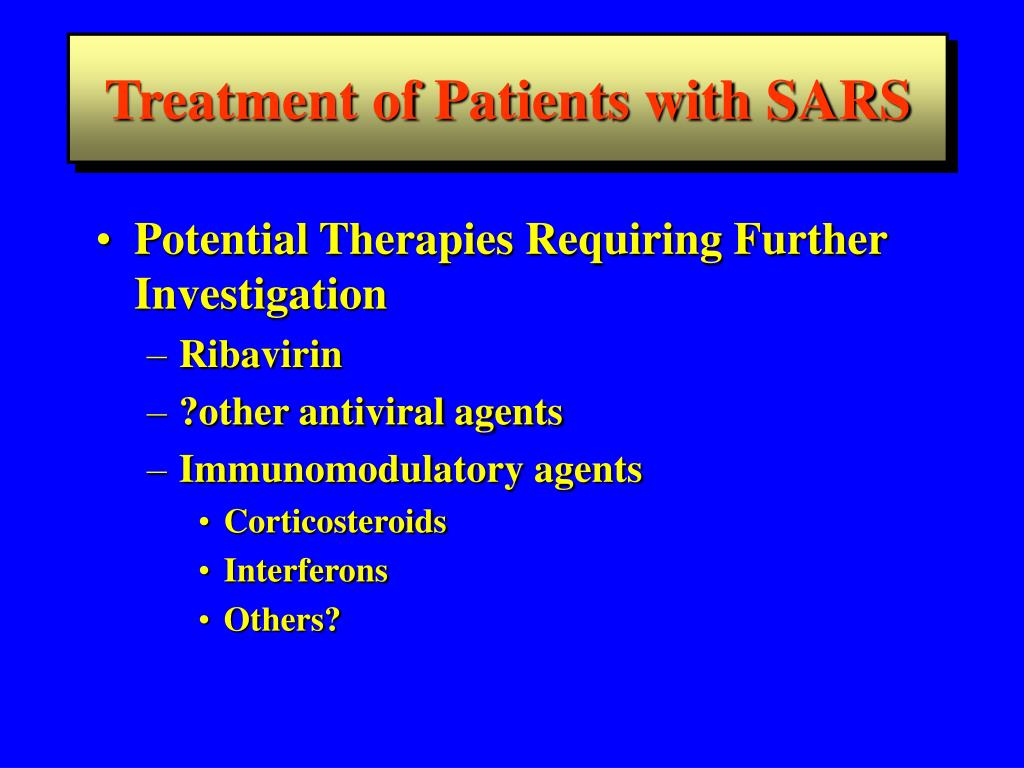 Treatment of Patients with SARS

• Potential Therapies Requiring Further Investigation
– Ribavirin
– ?other antiviral agents
– Immunomodulatory agents
• Corticosteroids
• Interferons
• Others?